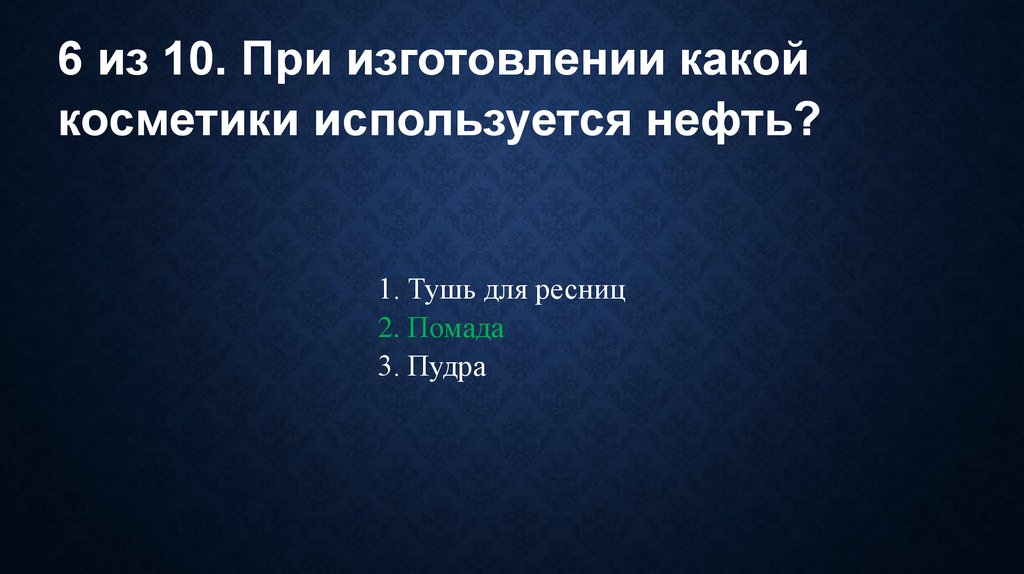 6 из 10. При изготовлении какой косметики используется нефть?

1. Тушь для ресниц
2. Помада
3. Пудра